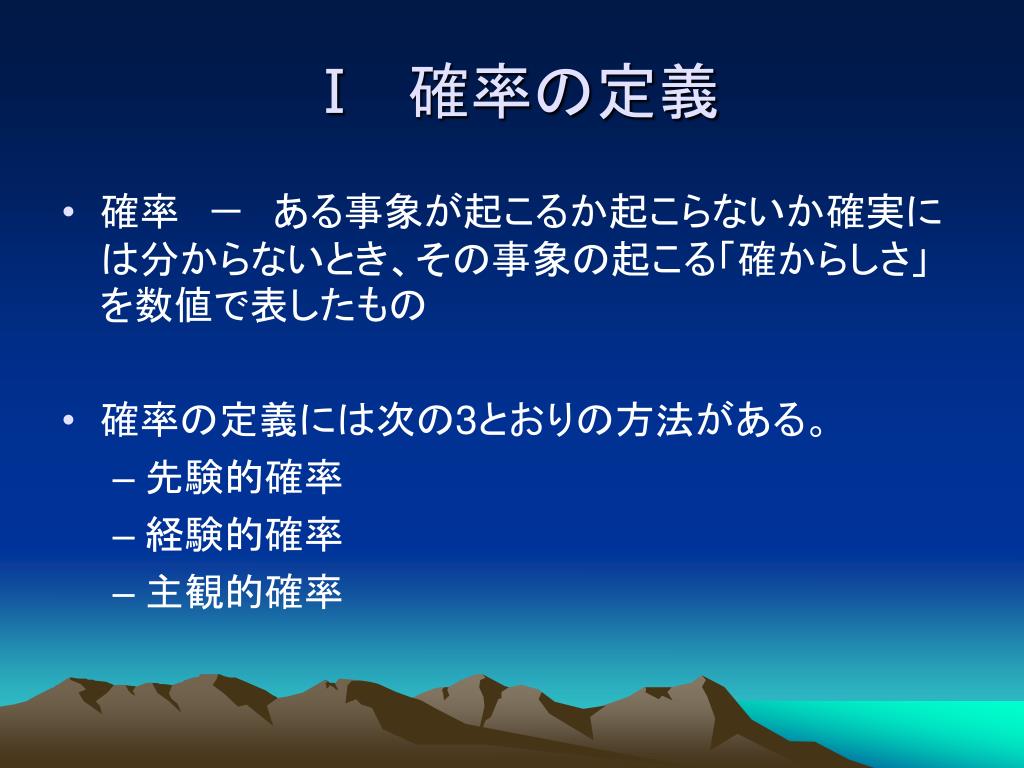 Ⅰ　確率の定義

• 確率　－　ある事象が起こるか起こらないか確実には分からないとき、その事象の起こる「確からしさ」を数値で表したもの

• 確率の定義には次の3とおりの方法がある。
– 先験的確率
– 経験的確率
– 主観的確率